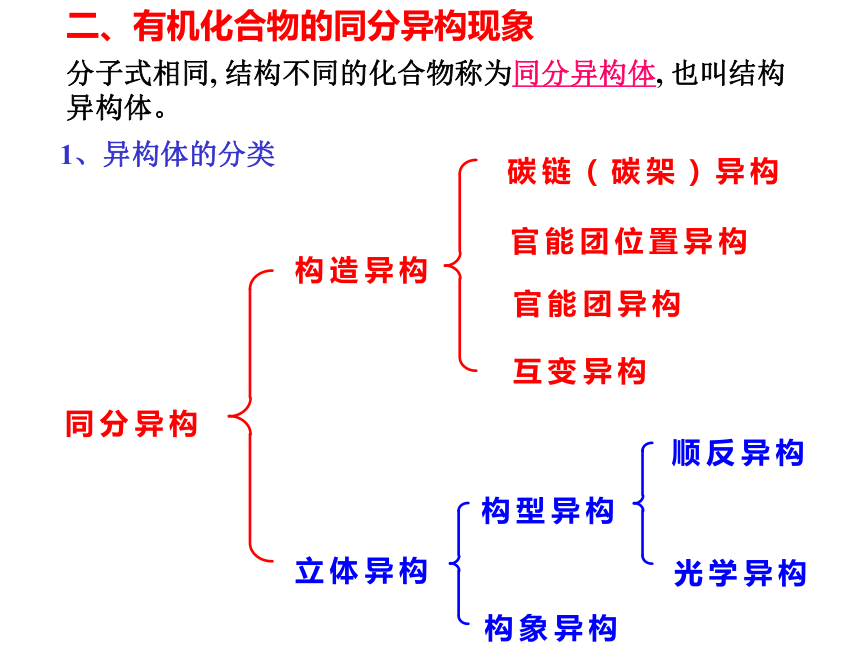 二、有机化合物的同分异构现象

分子式相同, 结构不同的化合物称为同分异构体, 也叫结构异构体。

1、异构体的分类

同分异构

构造异构

碳链（碳架）异构

官能团位置异构

官能团异构

互变异构

立体异构

构型异构

顺反异构

光学异构

构象异构